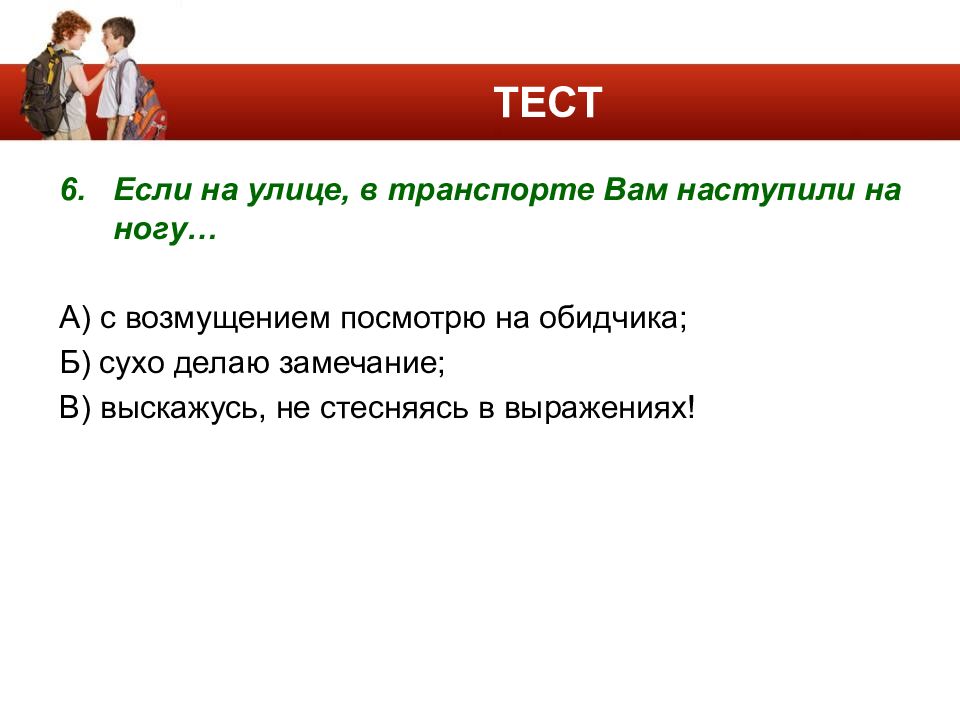 ТЕСТ

6. Если на улице, в транспорте Вам наступили на ногу…

А) с возмущением посмотрю на обидчика;
Б) сухо делаю замечание;
В) выскажусь, не стесняясь в выражениях!